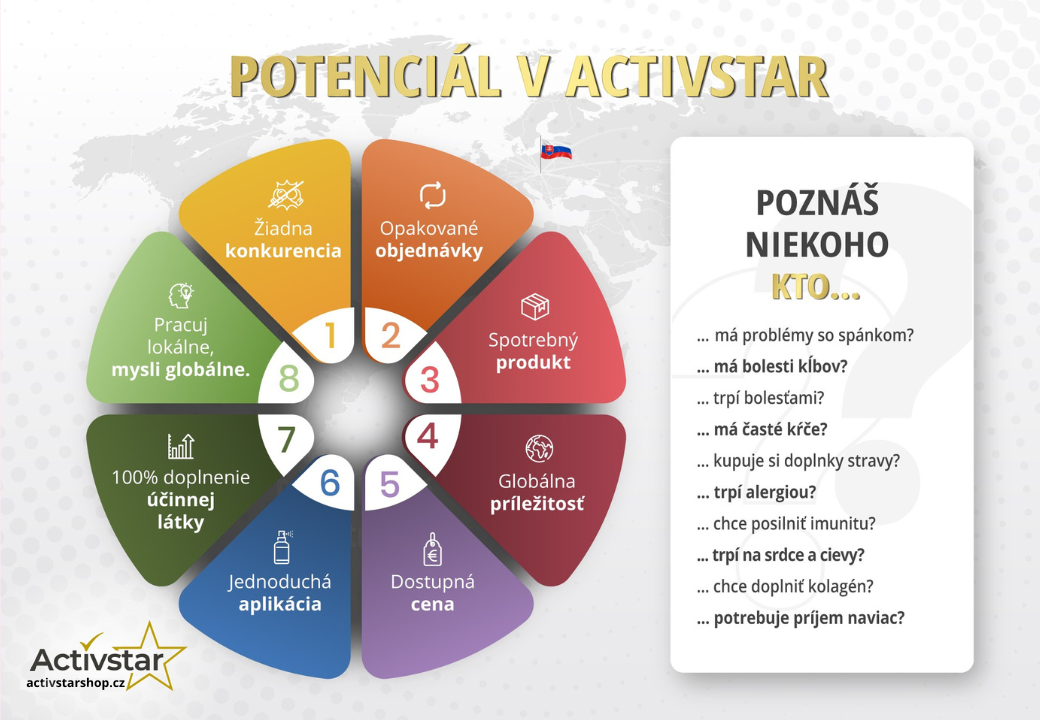 POTENCIÁL V ACTIVSTAR

Žiadna konkurencia
1

Opakované objednávky
2

Spotrebný produkt
3

Globálna príležitosť
4

Dostupná cena
5

Jednoduchá aplikácia
6

100% doplnenie účinnej látky
7

Pracuj lokálne, mysli globálne.
8

POZNÁŠ NIEKOHO KTO...

... má problémy so spánkom?
... má bolesti kĺbov?
... trpí bolesťami?
... má časté kŕče?
... kupuje si doplnky stravy?
... trpí alergiou?
... chce posilniť imunitu?
... trpí na srdce a cievy?
... chce doplniť kolagén?
... potrebuje príjem naviac?

Activstar
activstarshop.cz